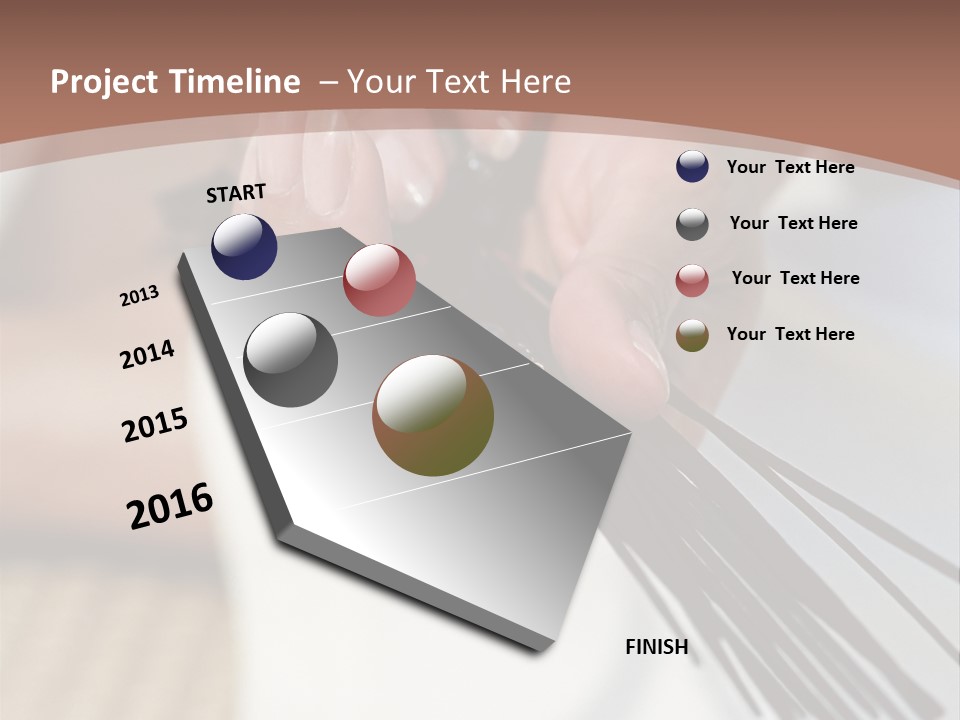 Project Timeline – Your Text Here

START

2013

2014

2015

2016

FINISH

Your Text Here

Your Text Here

Your Text Here

Your Text Here